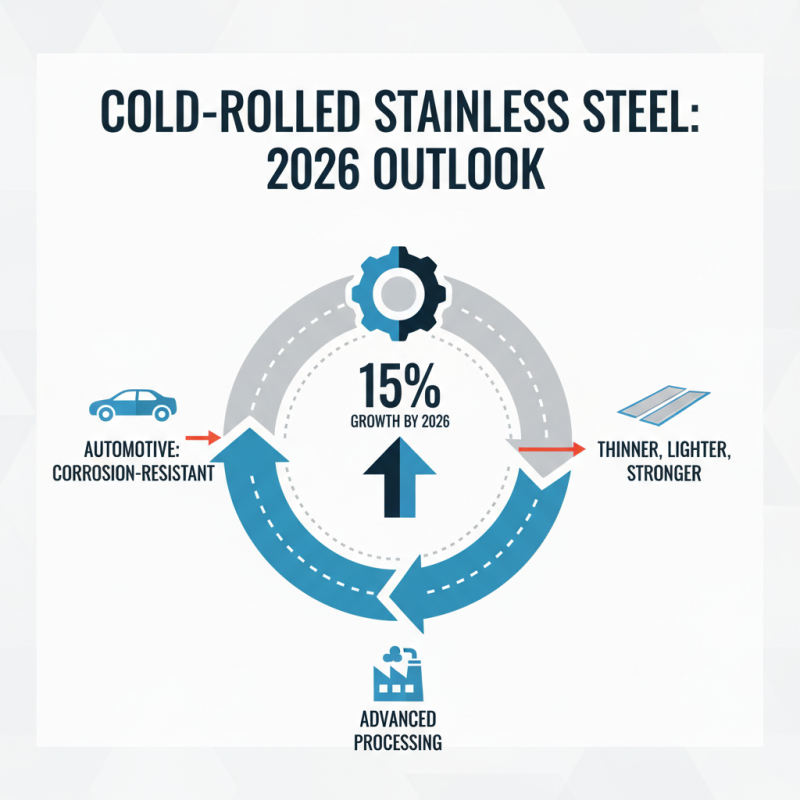 COLD-ROLLED STAINLESS STEEL: 2026 OUTLOOK

15%
GROWTH BY 2026

AUTOMOTIVE: CORROSION-RESISTANT

THINNER, LIGHTER, STRONGER

ADVANCED PROCESSING